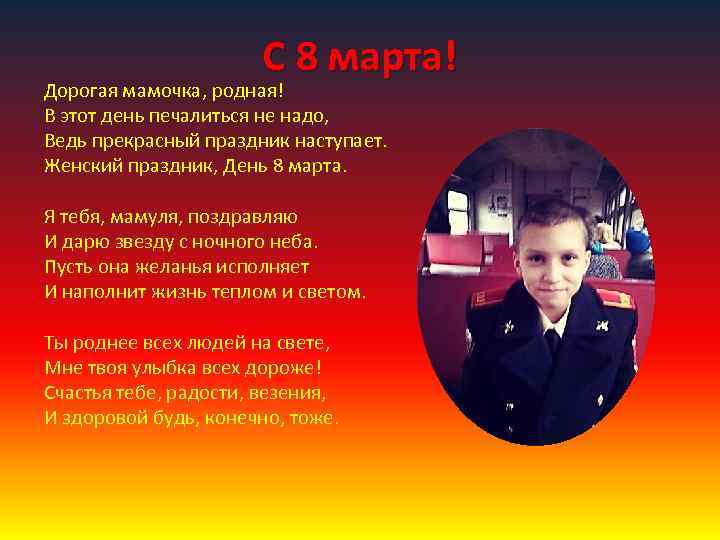 С 8 марта!

Дорогая мамочка, родная!
В этот день печалиться не надо,
Ведь прекрасный праздник наступает.
Женский праздник, День 8 марта.

Я тебя, мамуля, поздравляю
И дарю звезду с ночного неба.
Пусть она желанья исполняет
И наполнит жизнь теплом и светом.

Ты роднее всех людей на свете,
Мне твоя улыбка всех дороже!
Счастья тебе, радости, везения,
И здоровой будь, конечно, тоже.